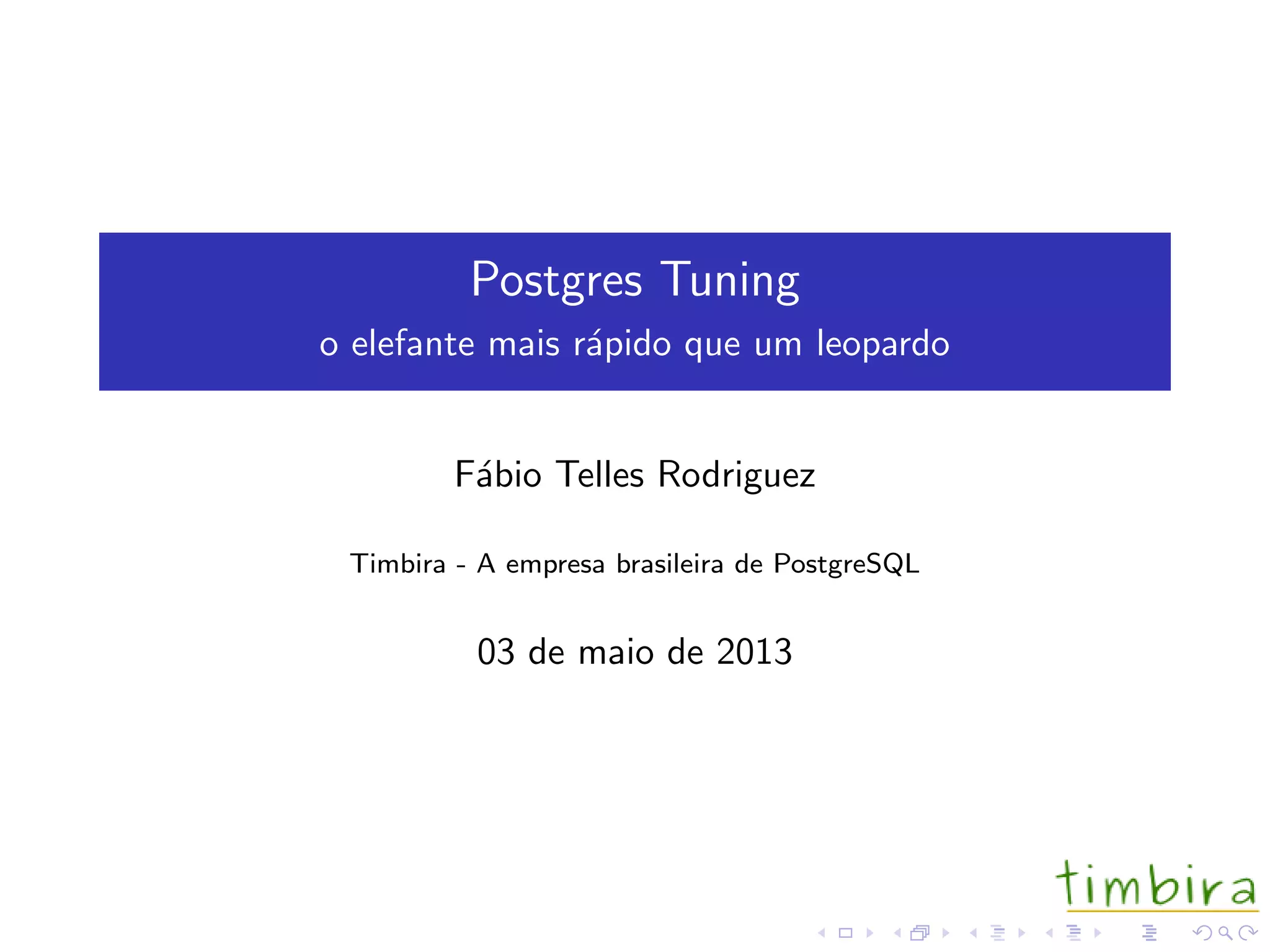 Postgres Tuning
o elefante mais rápido que um leopardo

Fábio Telles Rodriguez

Timbira - A empresa brasileira de PostgreSQL

03 de maio de 2013

timbira